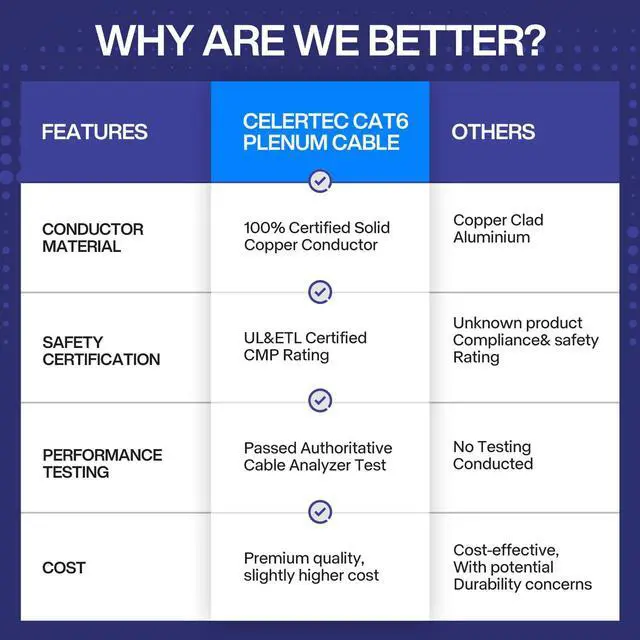 WHY ARE WE BETTER?

| FEATURES | CELERTEC CAT6 PLENUM CABLE | OTHERS |
|---|---|---|
| CONDUCTOR MATERIAL | 100% Certified Solid Copper Conductor | Copper Clad Aluminium |
| SAFETY CERTIFICATION | UL&ETL Certified CMP Rating | Unknown product Compliance& safety Rating |
| PERFORMANCE TESTING | Passed Authoritative Cable Analyzer Test | No Testing Conducted |
| COST | Premium quality, slightly higher cost | Cost-effective, With potential Durability concerns |